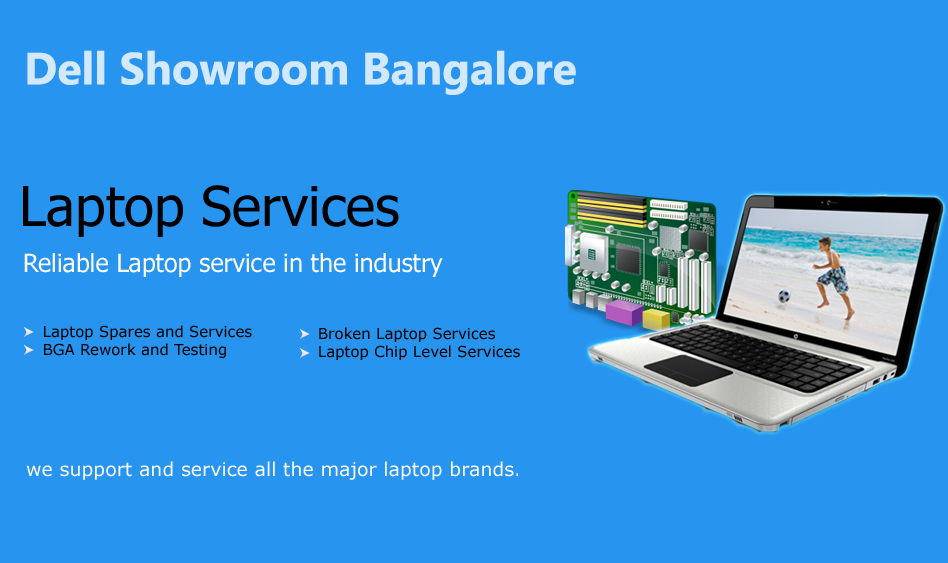 Dell Showroom Bangalore

Laptop Services

Reliable Laptop service in the industry

➤ Laptop Spares and Services
➤ BGA Rework and Testing

➤ Broken Laptop Services
➤ Laptop Chip Level Services

we support and service all the major laptop brands.